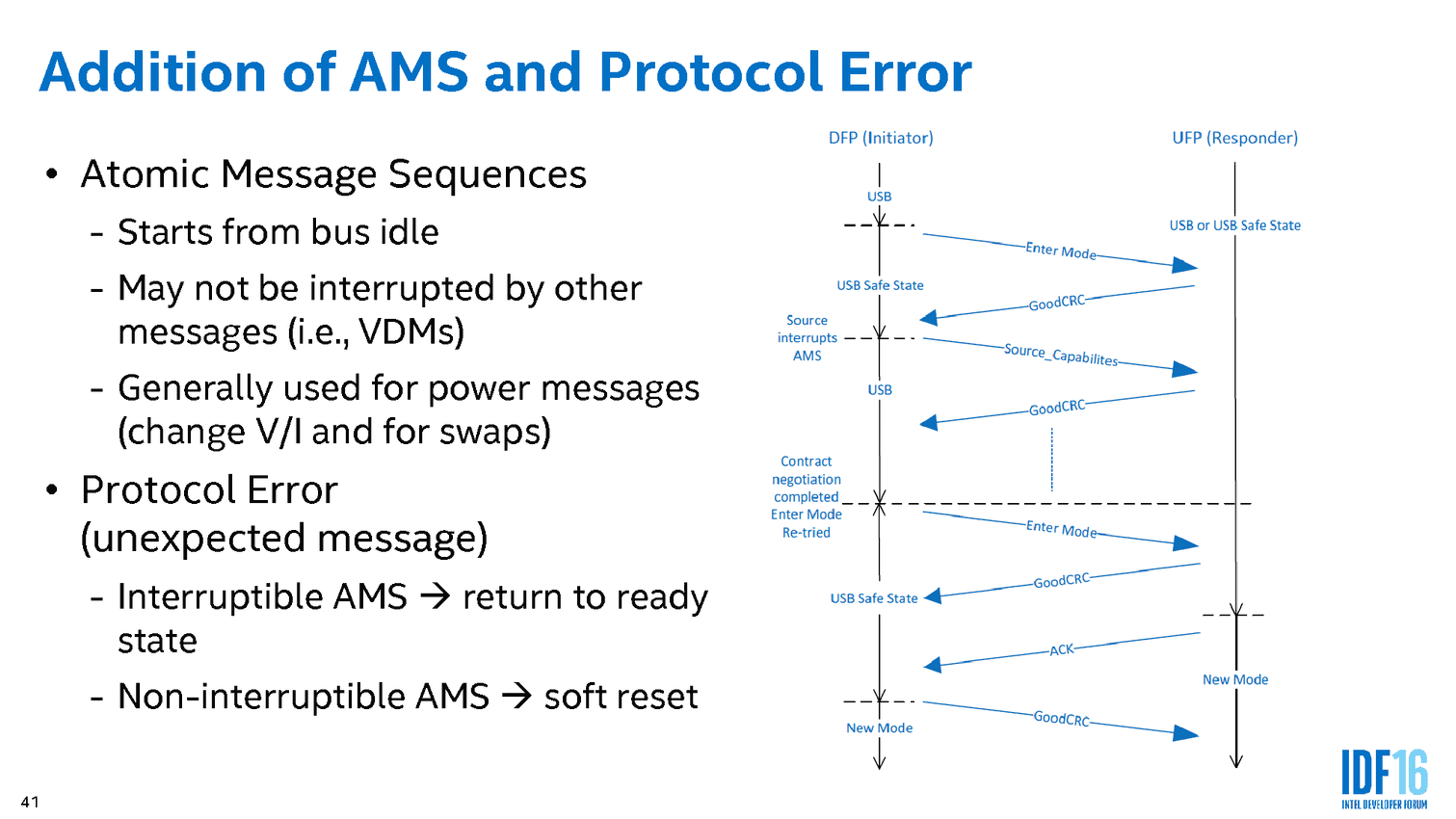 Addition of AMS and Protocol Error

• Atomic Message Sequences
 - Starts from bus idle
 - May not be interrupted by other messages (i.e., VDMs)
 - Generally used for power messages (change V/I and for swaps)
• Protocol Error (unexpected message)
 - Interruptible AMS → return to ready state
 - Non-interruptible AMS → soft reset

DFP (Initiator)
UFP (Responder)
USB
USB or USB Safe State
Enter Mode
USB Safe State
GoodCRC
Source interrupts AMS
Source_Capabilites
USB
GoodCRC
Contract negotiation completed Enter Mode Re-tried
Enter Mode
GoodCRC
USB Safe State
ACK
New Mode
GoodCRC
New Mode

41

IDF16
INTEL DEVELOPER FORUM